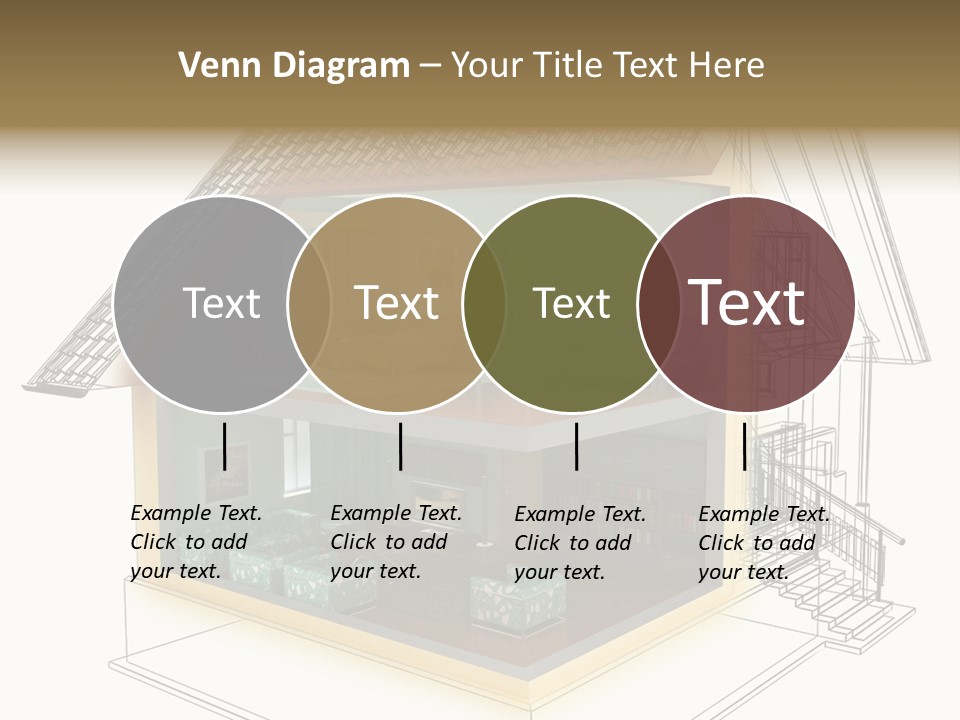 Venn Diagram – Your Title Text Here

Text

Text

Text

Text

Example Text. Click to add your text.

Example Text. Click to add your text.

Example Text. Click to add your text.

Example Text. Click to add your text.